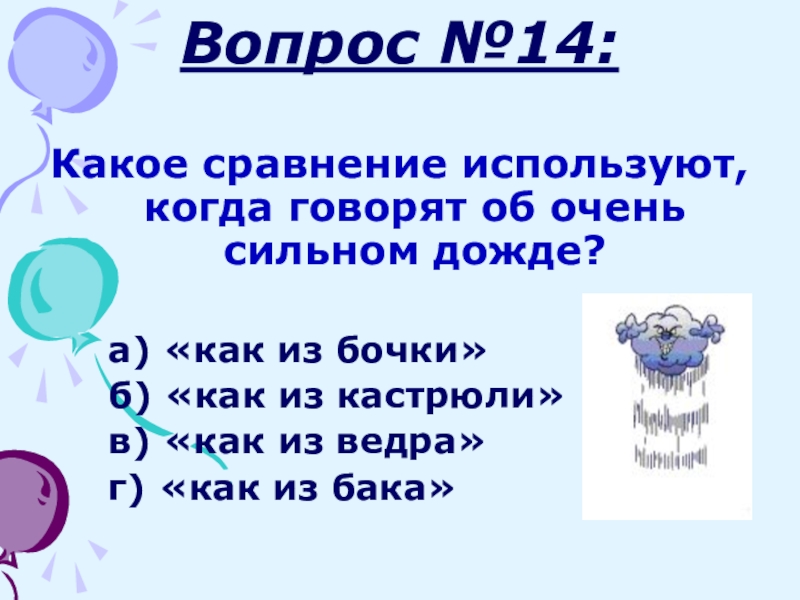 Вопрос №14:

Какое сравнение используют, когда говорят об очень сильном дожде?

а) «как из бочки»
б) «как из кастрюли»
в) «как из ведра»
г) «как из бака»